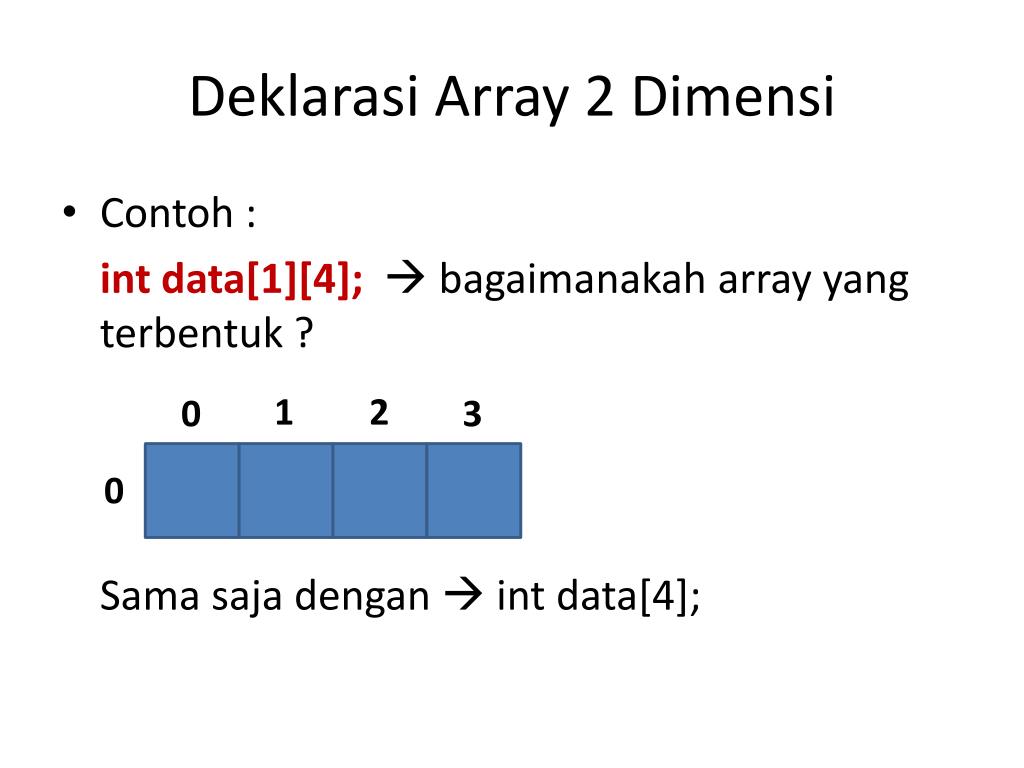 Deklarasi Array 2 Dimensi

• Contoh :

int data[1][4]; → bagaimanakah array yang terbentuk ?

0 1 2 3

0

Sama saja dengan → int data[4];